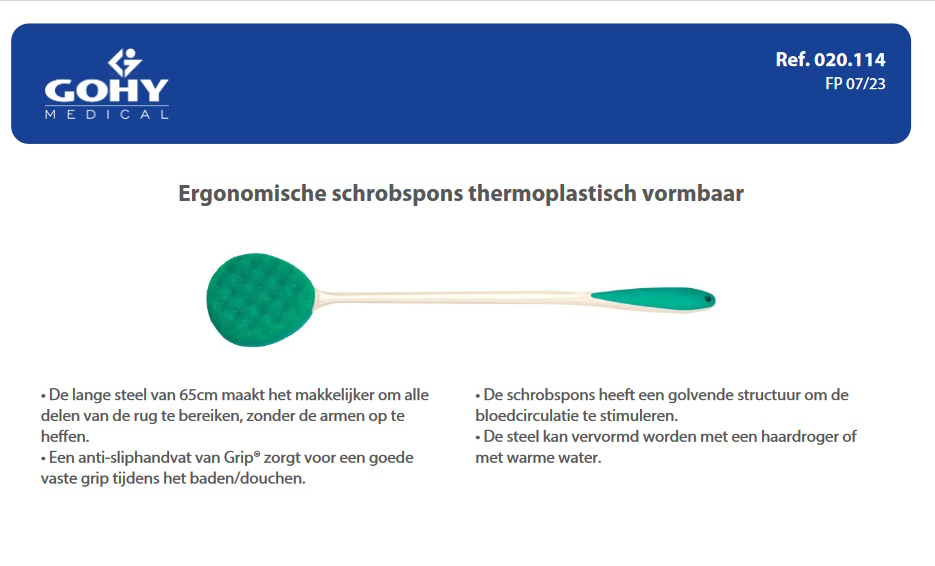 GOHY
MEDICAL

Ref. 020.114
FP 07/23

Ergonomische schrobspons thermoplastisch vormbaar

• De lange steel van 65cm maakt het makkelijker om alle delen van de rug te bereiken, zonder de armen op te heffen.
• Een anti-sliphandvat van Grip® zorgt voor een goede vaste grip tijdens het baden/douchen.

• De schrobspons heeft een golvende structuur om de bloedcirculatie te stimuleren.
• De steel kan vervormd worden met een haardroger of met warme water.